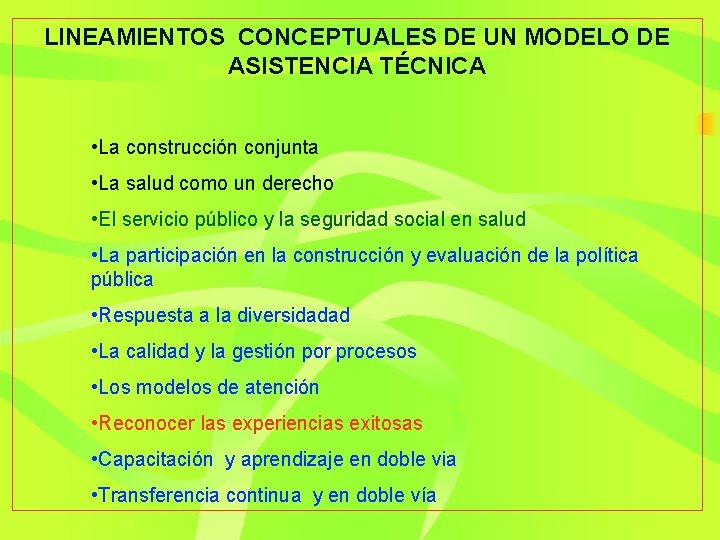 LINEAMIENTOS CONCEPTUALES DE UN MODELO DE ASISTENCIA TÉCNICA

•La construcción conjunta

•La salud como un derecho

•El servicio público y la seguridad social en salud

•La participación en la construcción y evaluación de la política pública

•Respuesta a la diversidadad

•La calidad y la gestión por procesos

•Los modelos de atención

•Reconocer las experiencias exitosas

•Capacitación y aprendizaje en doble via

•Transferencia continua y en doble vía